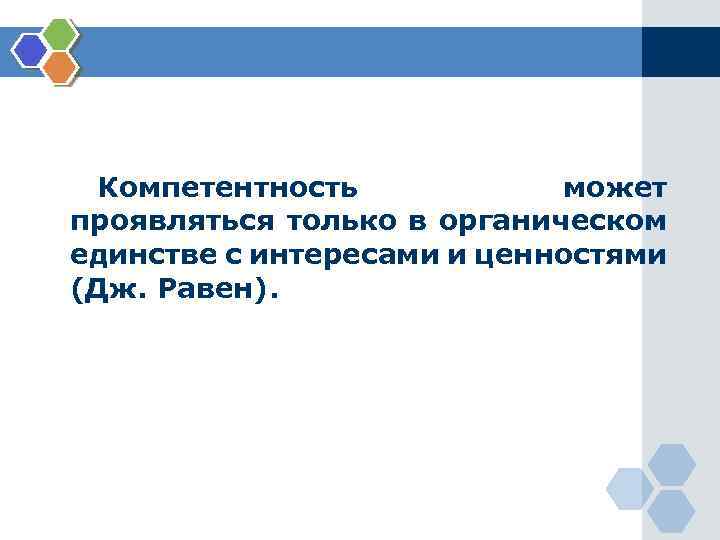 Компетентность может проявляться только в органическом единстве с интересами и ценностями (Дж. Равен).